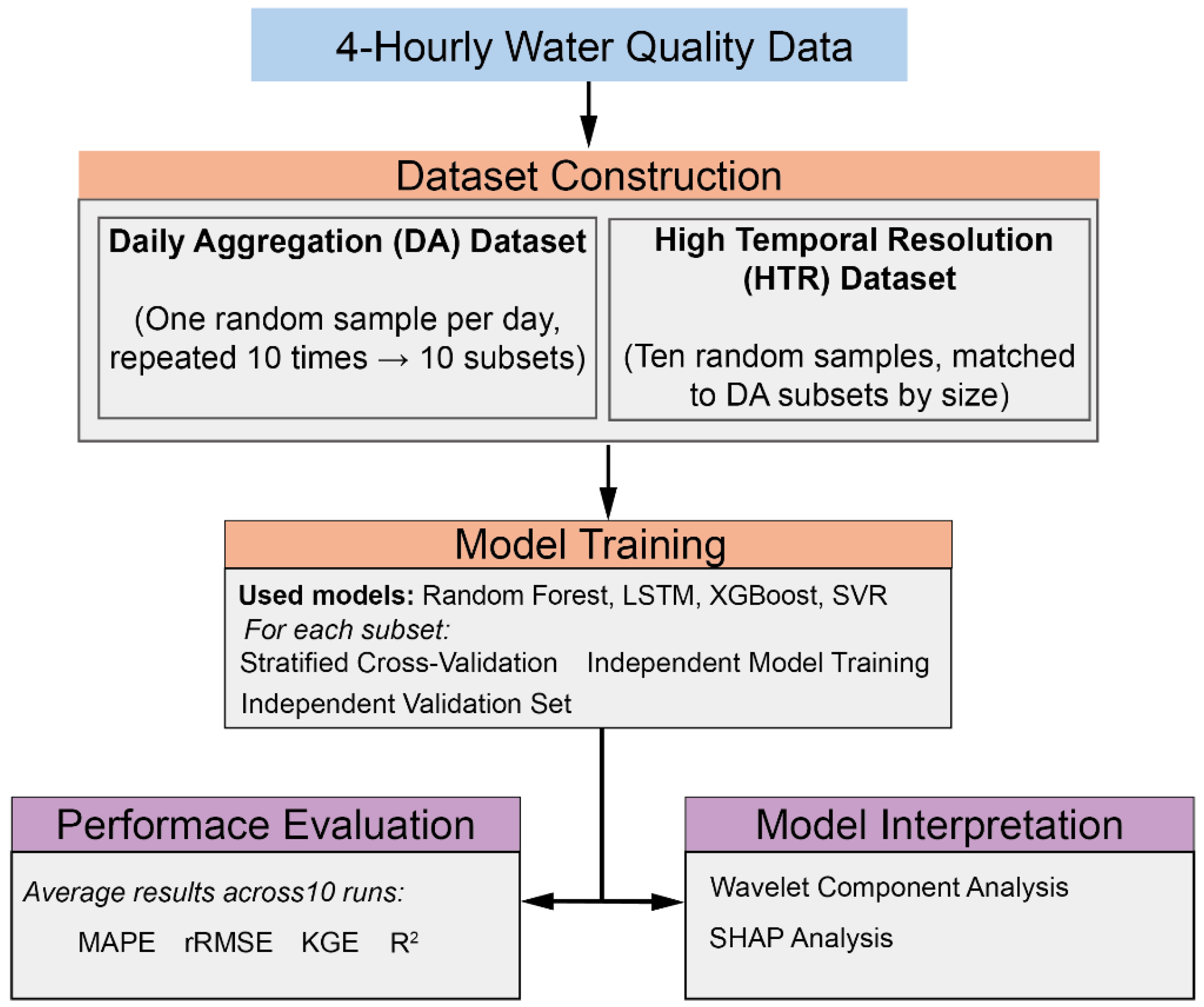 4-Hourly Water Quality Data

Dataset Construction

Daily Aggregation (DA) Dataset

(One random sample per day, repeated 10 times → 10 subsets)

High Temporal Resolution (HTR) Dataset

(Ten random samples, matched to DA subsets by size)

Model Training

Used models: Random Forest, LSTM, XGBoost, SVR
For each subset:
Stratified Cross-Validation Independent Model Training
Independent Validation Set

Performace Evaluation

Average results across10 runs:

MAPE rRMSE KGE $R^2$

Model Interpretation

Wavelet Component Analysis

SHAP Analysis